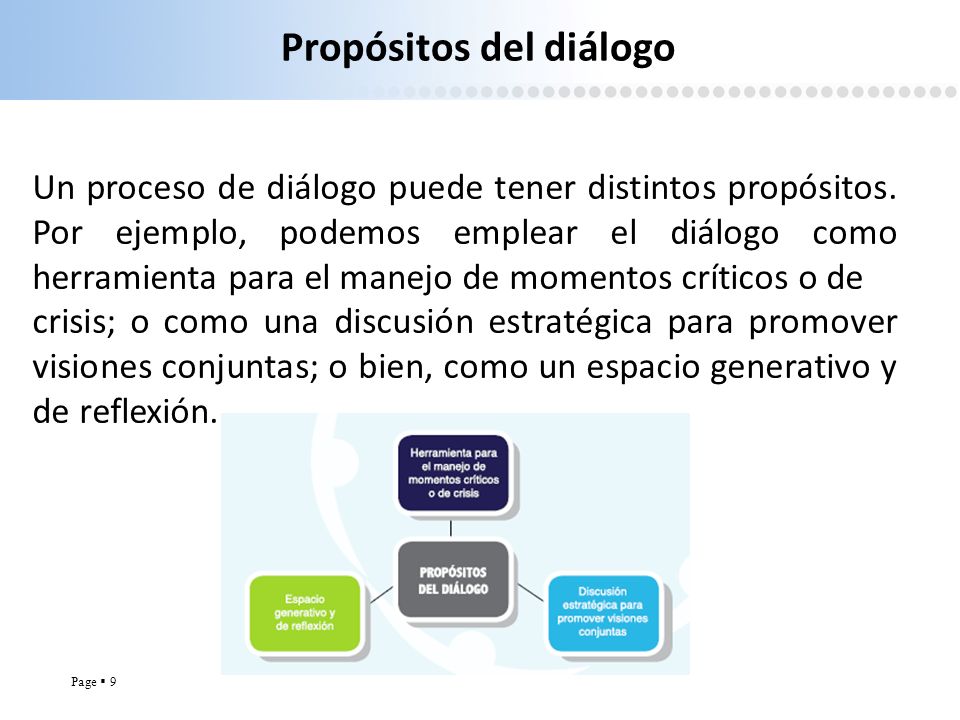 Propósitos del diálogo

Un proceso de diálogo puede tener distintos propósitos. Por ejemplo, podemos emplear el diálogo como herramienta para el manejo de momentos críticos o de crisis; o como una discusión estratégica para promover visiones conjuntas; o bien, como un espacio generativo y de reflexión.

Herramienta para el manejo de momentos críticos o de crisis

PROPÓSITOS DEL DIÁLOGO

Espacio generativo y de reflexión

Discusión estratégica para promover visiones conjuntas

Page ▪ 9